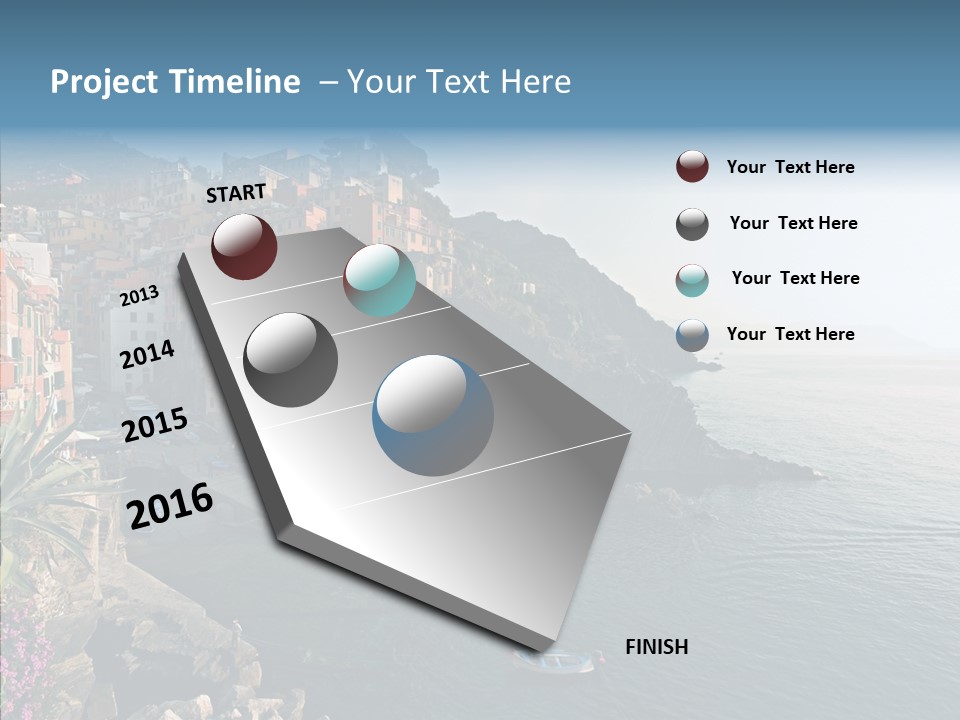 Project Timeline – Your Text Here

START

2013

2014

2015

2016

FINISH

Your Text Here

Your Text Here

Your Text Here

Your Text Here